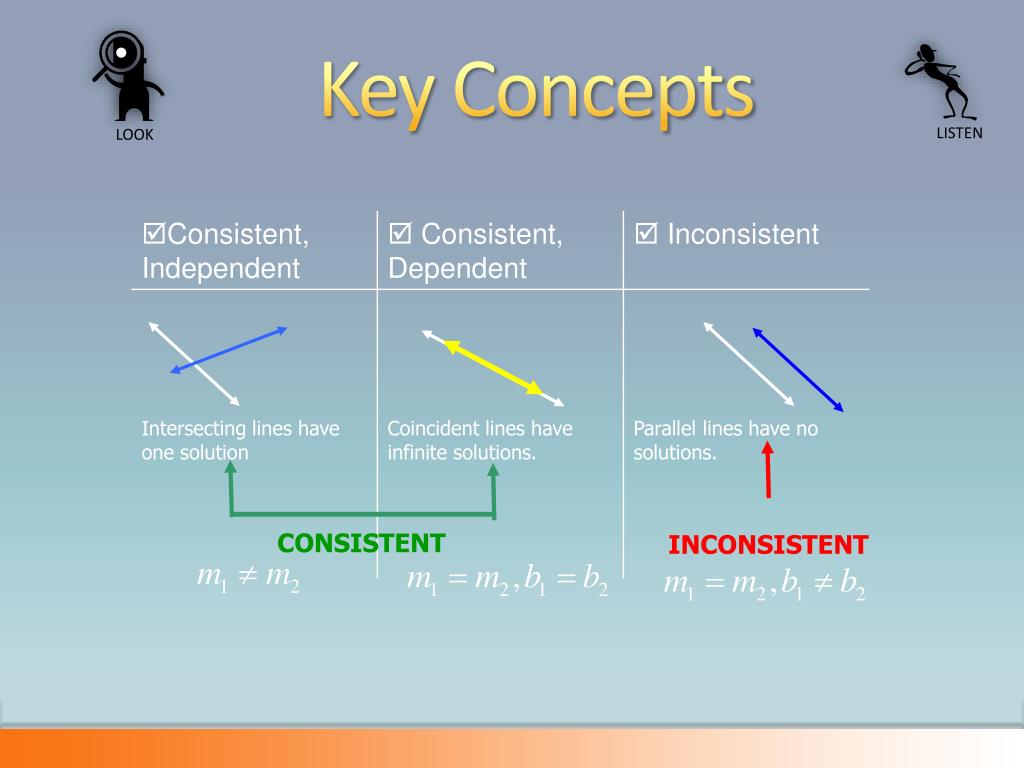 LOOK

Key Concepts

LISTEN

| ☑Consistent, Independent | ☑ Consistent, Dependent | ☑ Inconsistent |
|---|---|---|
| Intersecting lines have one solution | Coincident lines have infinite solutions. | Parallel lines have no solutions. |

CONSISTENT

INCONSISTENT

$m_1 \neq m_2$

$m_1 = m_2, b_1 = b_2$

$m_1 = m_2, b_1 \neq b_2$